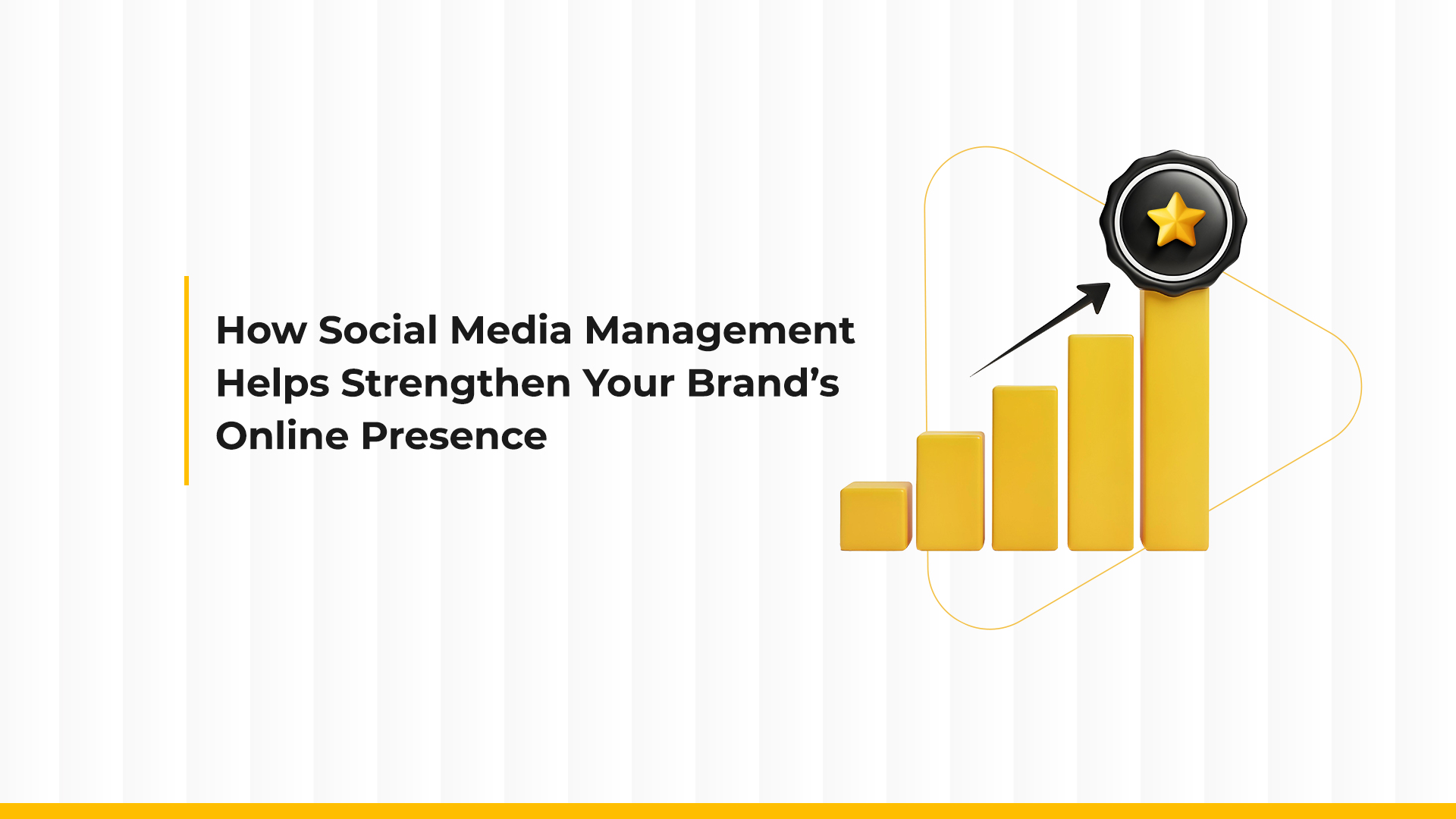 How Social Media Management Helps Strengthen Your Brand’s Online Presence